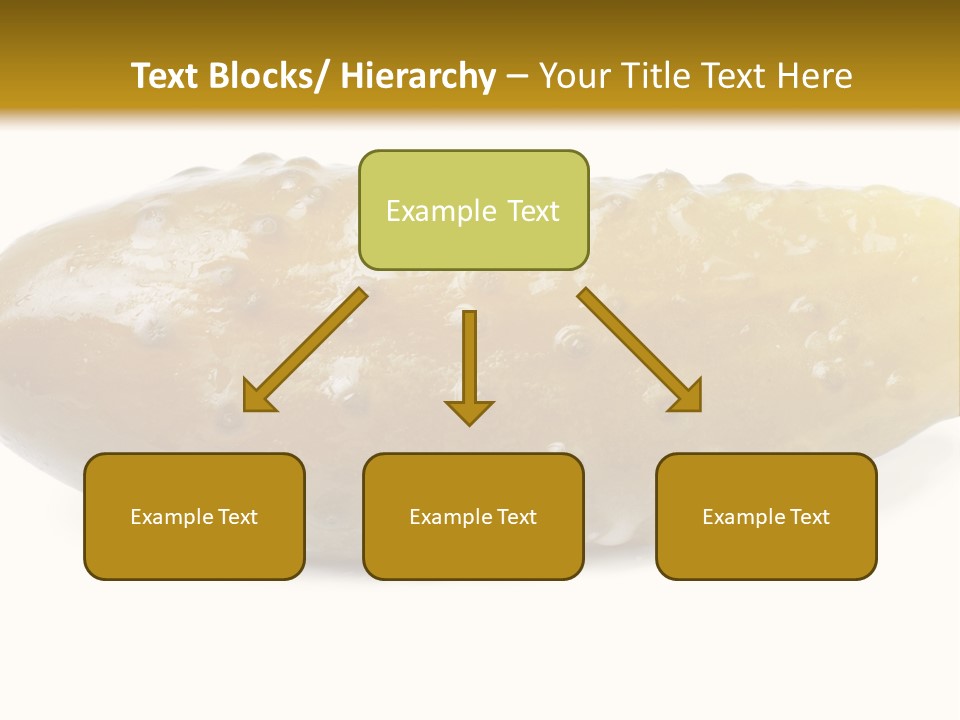 Text Blocks/ Hierarchy – Your Title Text Here

Example Text

Example Text

Example Text

Example Text